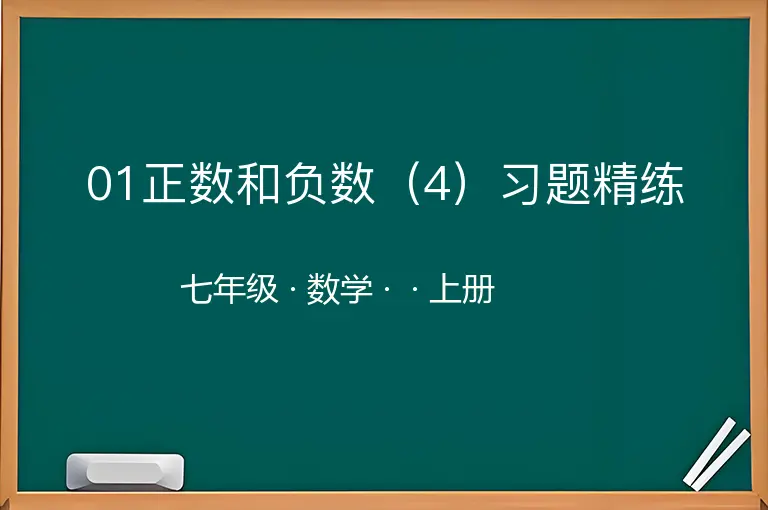 01正数和负数（4）习题精练

七年级 · 数学 · · 上册